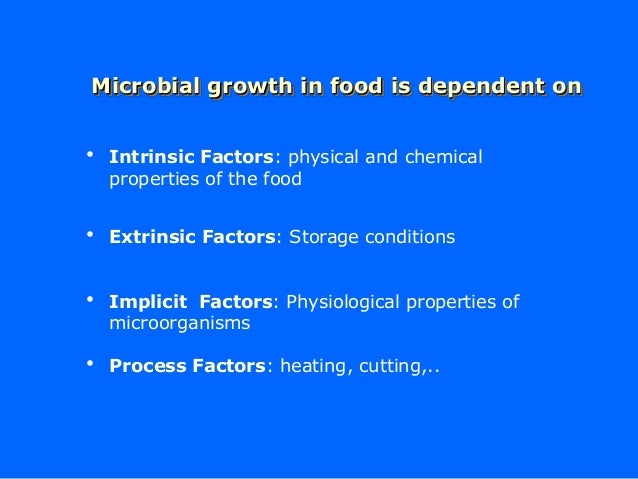 Microbial growth in food is dependent on

• Intrinsic Factors: physical and chemical properties of the food

• Extrinsic Factors: Storage conditions

• Implicit Factors: Physiological properties of microorganisms

• Process Factors: heating, cutting,..